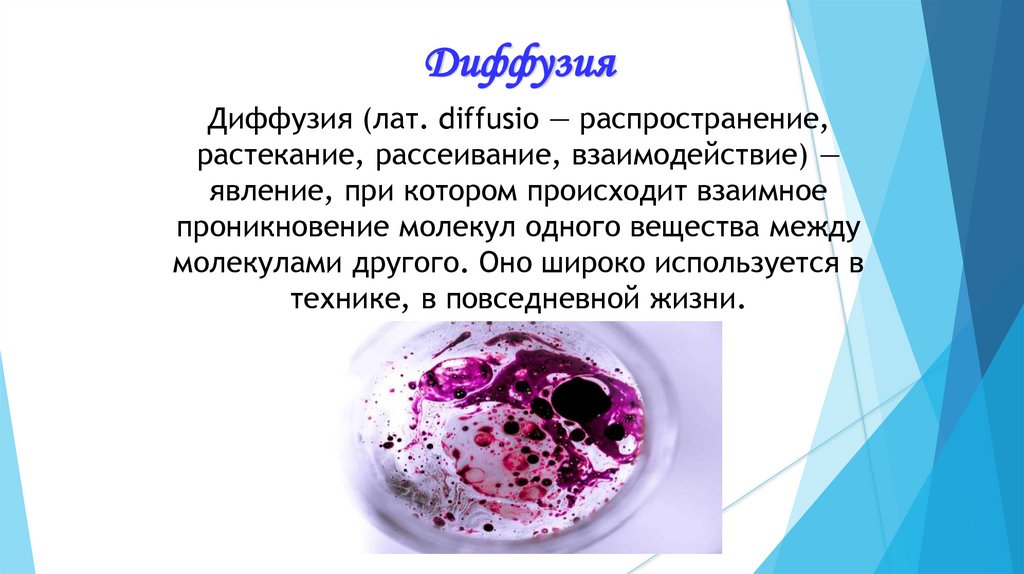 Диффузия

Диффузия (лат. diffusio — распространение, растекание, рассеивание, взаимодействие) — явление, при котором происходит взаимное проникновение молекул одного вещества между молекулами другого. Оно широко используется в технике, в повседневной жизни.